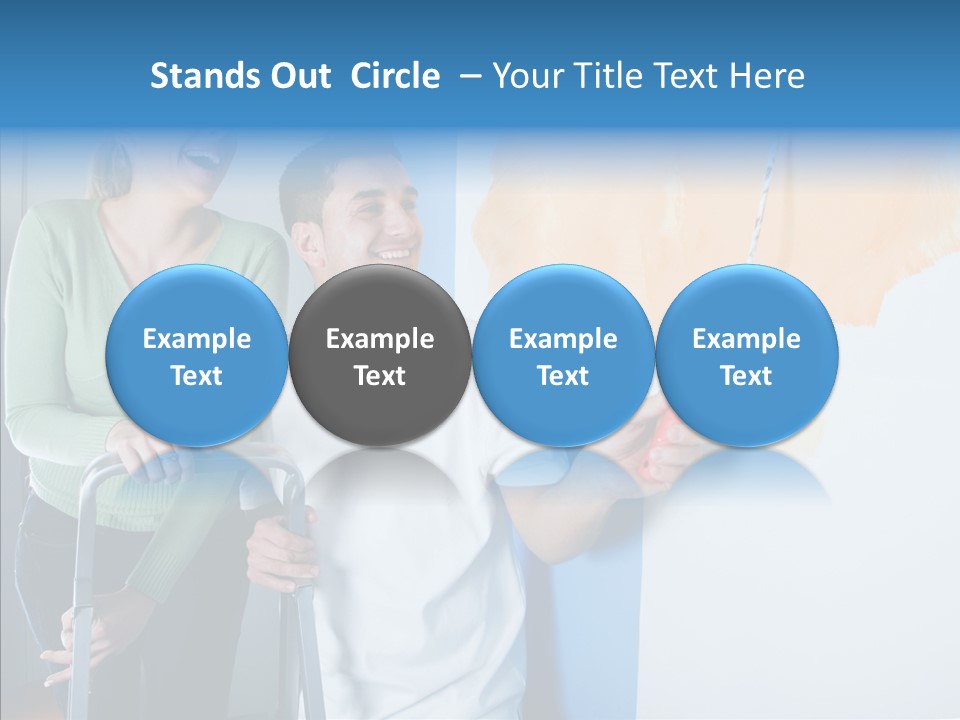 Stands Out Circle – Your Title Text Here

Example Text

Example Text

Example Text

Example Text